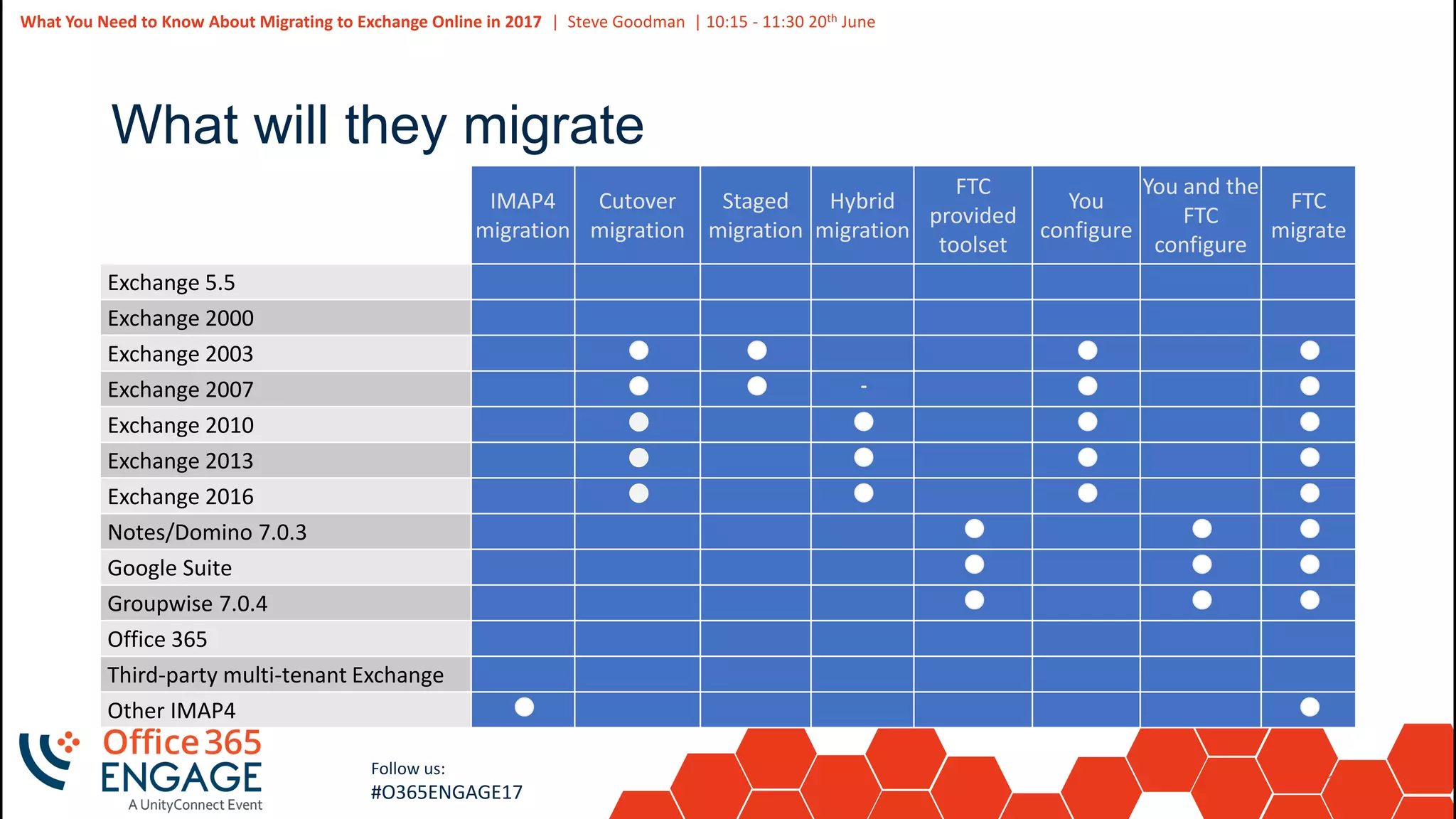 What You Need to Know About Migrating to Exchange Online in 2017 | Steve Goodman | 10:15 - 11:30 20$^{th}$ June

What will they migrate

| | IMAP4 migration | Cutover migration | Staged migration | Hybrid migration | FTC provided toolset | You configure | You and the FTC configure | FTC migrate |
|---|---|---|---|---|---|---|---|---|
| Exchange 5.5 | | | | | | | | |
| Exchange 2000 | | | | | | | | |
| Exchange 2003 | | ● | ● | | | ● | | ● |
| Exchange 2007 | | ● | ● | - | | ● | | ● |
| Exchange 2010 | | ● | | ● | | ● | | ● |
| Exchange 2013 | | ● | | ● | | ● | | ● |
| Exchange 2016 | | ● | | ● | | ● | | ● |
| Notes/Domino 7.0.3 | | | | | ● | | ● | ● |
| Google Suite | | | | | ● | | ● | ● |
| Groupwise 7.0.4 | | | | | ● | | ● | ● |
| Office 365 | | | | | | | | |
| Third-party multi-tenant Exchange | | | | | | | | |
| Other IMAP4 | ● | | | | | | | ● |

Office 365 ENGAGE
A UnityConnect Event

Follow us:
#O365ENGAGE17